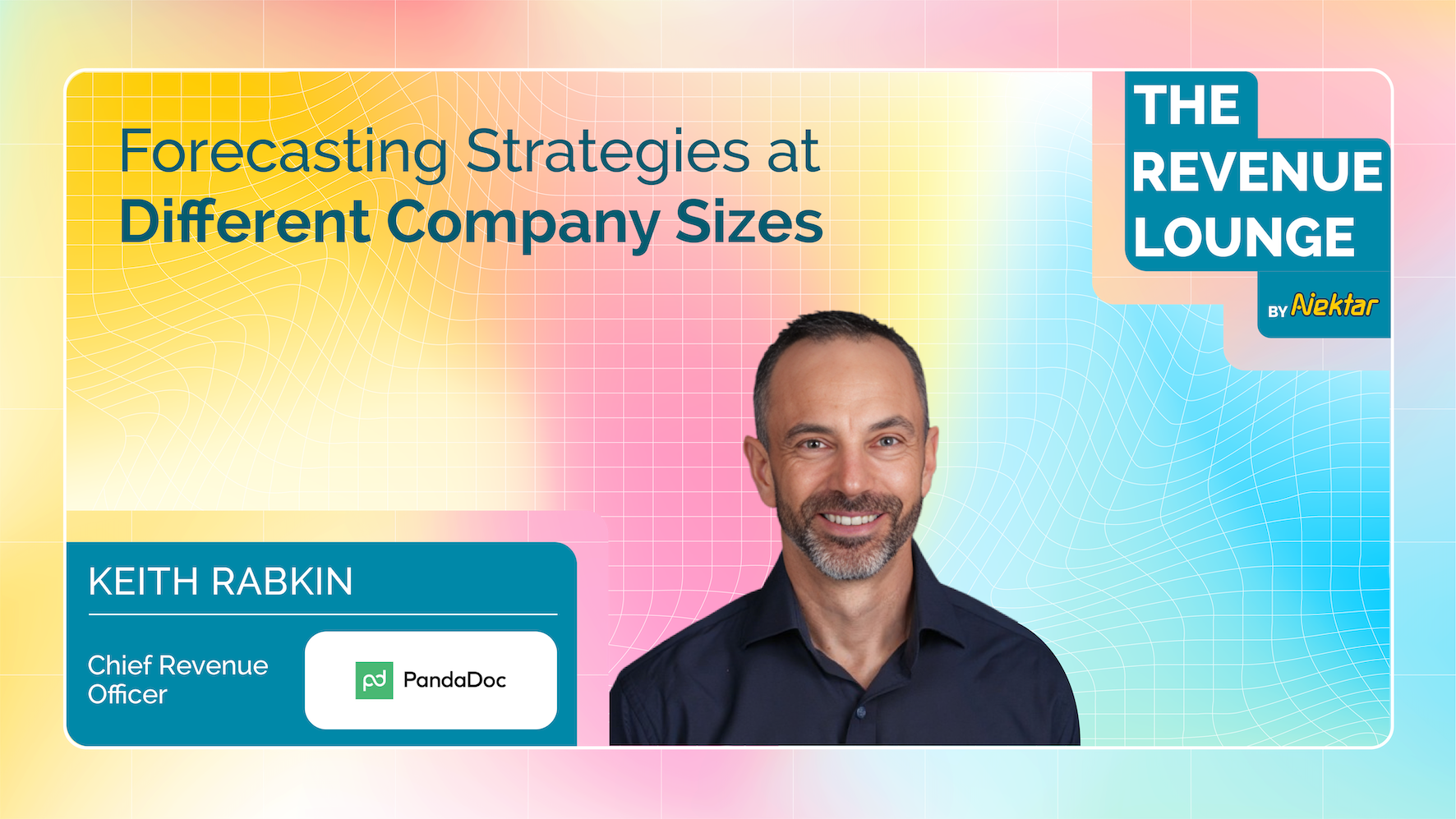 Forecasting Strategies at
Different Company Sizes

THE
REVENUE
LOUNGE

BY Nektar

KEITH RABKIN

Chief Revenue Officer

pd PandaDoc